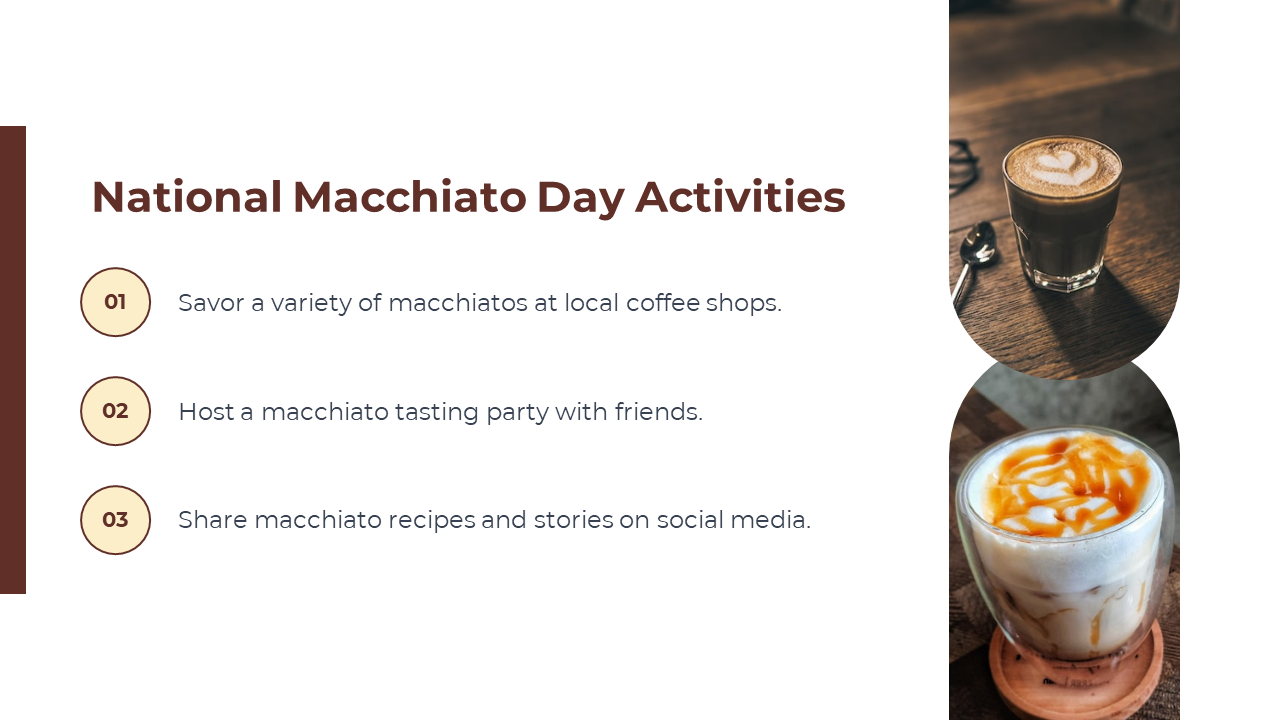 National Macchiato Day Activities

01 Savor a variety of macchiatos at local coffee shops.

02 Host a macchiato tasting party with friends.

03 Share macchiato recipes and stories on social media.